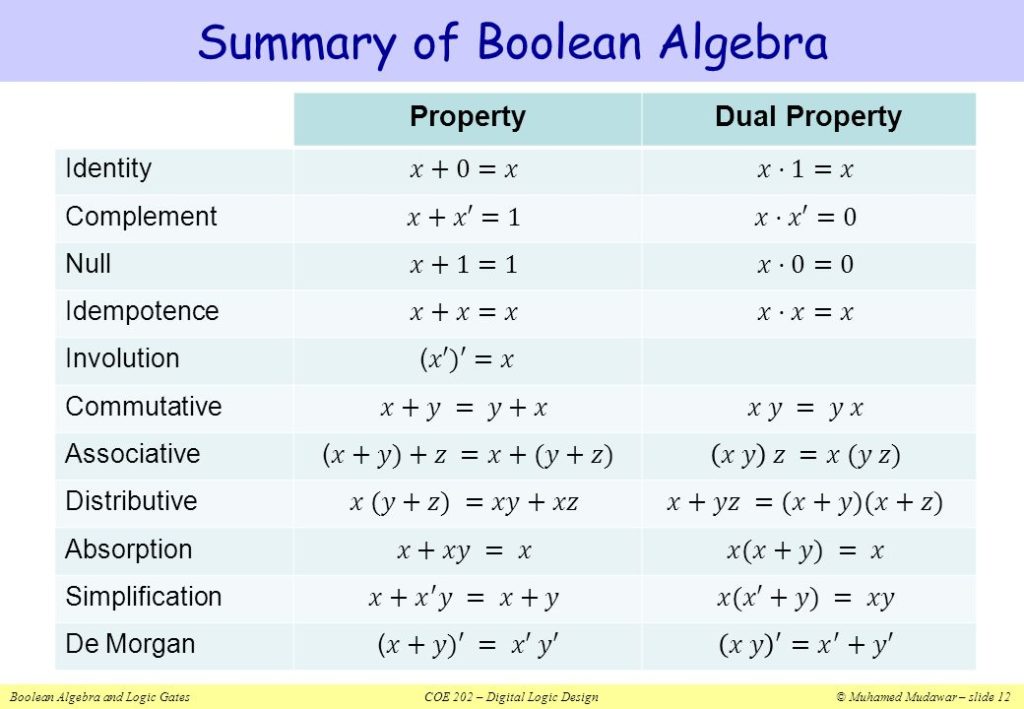 Summary of Boolean Algebra

| | Property | Dual Property |
|---|---|---|
| Identity | $x + 0 = x$ | $x \cdot 1 = x$ |
| Complement | $x + x' = 1$ | $x \cdot x' = 0$ |
| Null | $x + 1 = 1$ | $x \cdot 0 = 0$ |
| Idempotence | $x + x = x$ | $x \cdot x = x$ |
| Involution | $(x')' = x$ | |
| Commutative | $x + y = y + x$ | $x\,y = y\,x$ |
| Associative | $(x + y) + z = x + (y + z)$ | $(x\,y)\,z = x\,(y\,z)$ |
| Distributive | $x\,(y + z) = xy + xz$ | $x + yz = (x + y)(x + z)$ |
| Absorption | $x + xy = x$ | $x(x + y) = x$ |
| Simplification | $x + x'y = x + y$ | $x(x' + y) = xy$ |
| De Morgan | $(x + y)' = x'\,y'$ | $(x\,y)' = x' + y'$ |

Boolean Algebra and Logic Gates COE 202 – Digital Logic Design © Muhamed Mudawar – slide 12